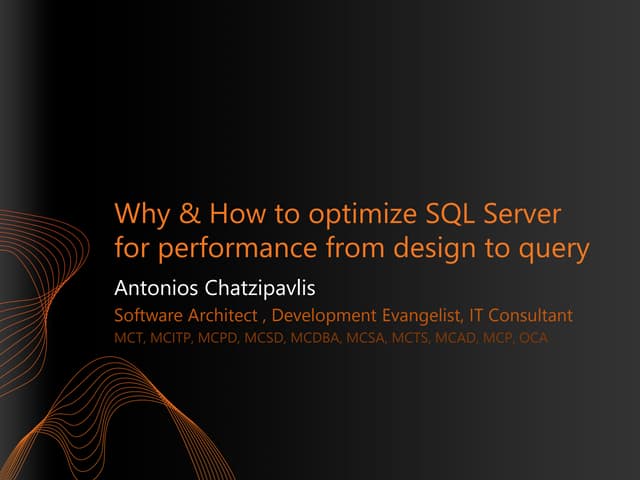 Why & How to optimize SQL Server for performance from design to query

Antonios Chatzipavlis

Software Architect , Development Evangelist, IT Consultant

MCT, MCITP, MCPD, MCSD, MCDBA, MCSA, MCTS, MCAD, MCP, OCA